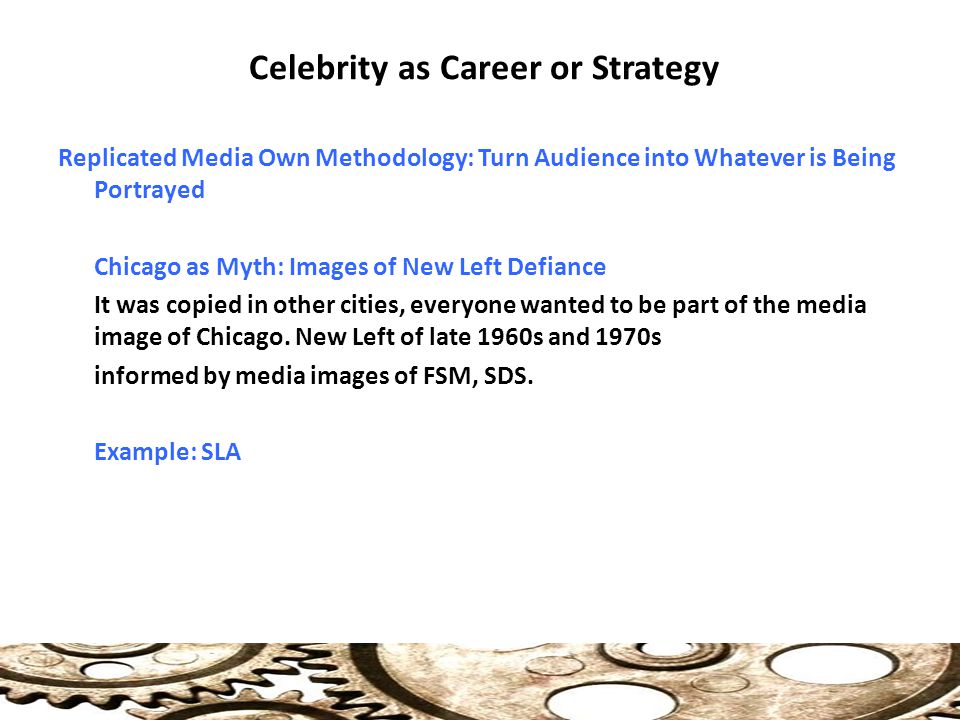 Celebrity as Career or Strategy

Replicated Media Own Methodology: Turn Audience into Whatever is Being Portrayed

Chicago as Myth: Images of New Left Defiance

It was copied in other cities, everyone wanted to be part of the media image of Chicago. New Left of late 1960s and 1970s

informed by media images of FSM, SDS.

Example: SLA